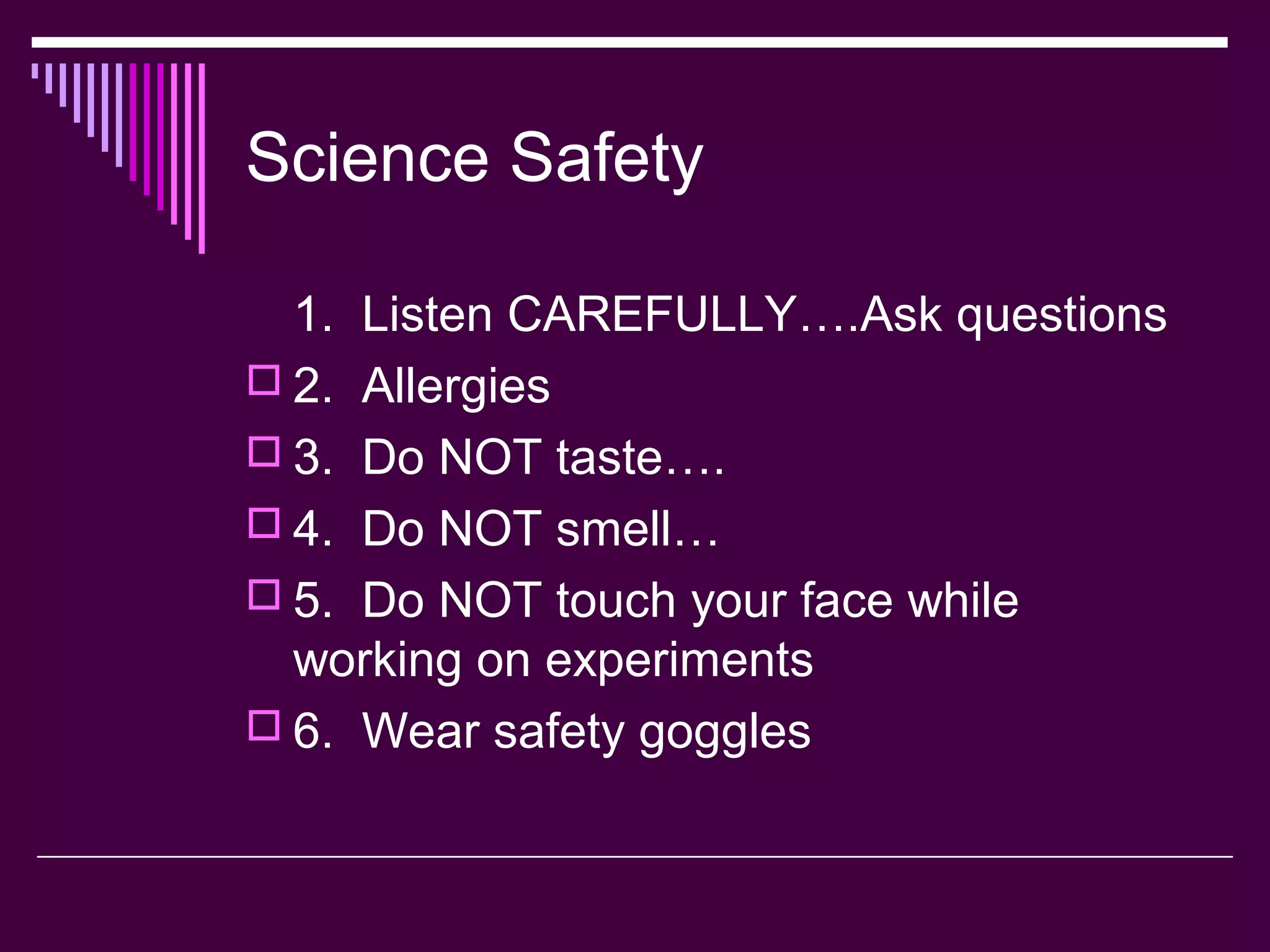 Science Safety

1. Listen CAREFULLY….Ask questions

2. Allergies

3. Do NOT taste….

4. Do NOT smell…

5. Do NOT touch your face while working on experiments

6. Wear safety goggles